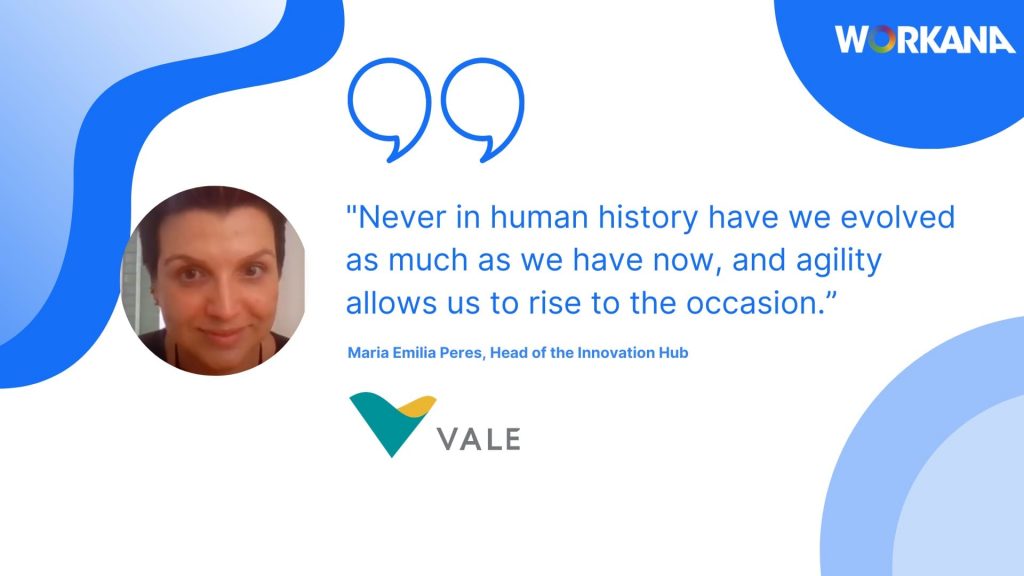 WORKANA

"Never in human history have we evolved as much as we have now, and agility allows us to rise to the occasion.”

Maria Emilia Peres, Head of the Innovation Hub

VALE